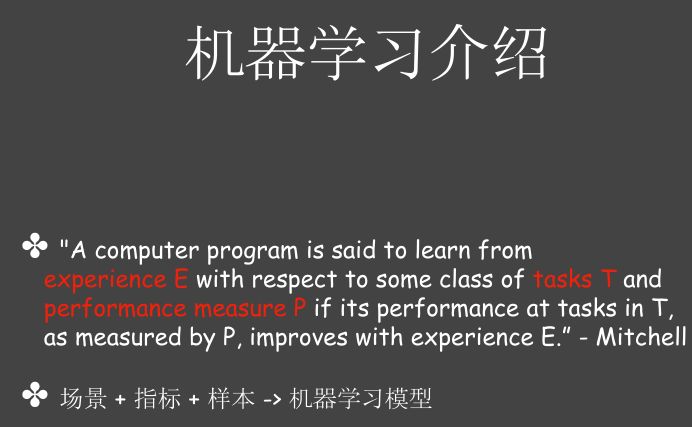 机器学习介绍

✤ "A computer program is said to learn from experience E with respect to some class of tasks T and performance measure P if its performance at tasks in T, as measured by P, improves with experience E." - Mitchell

✤ 场景 + 指标 + 样本 -> 机器学习模型